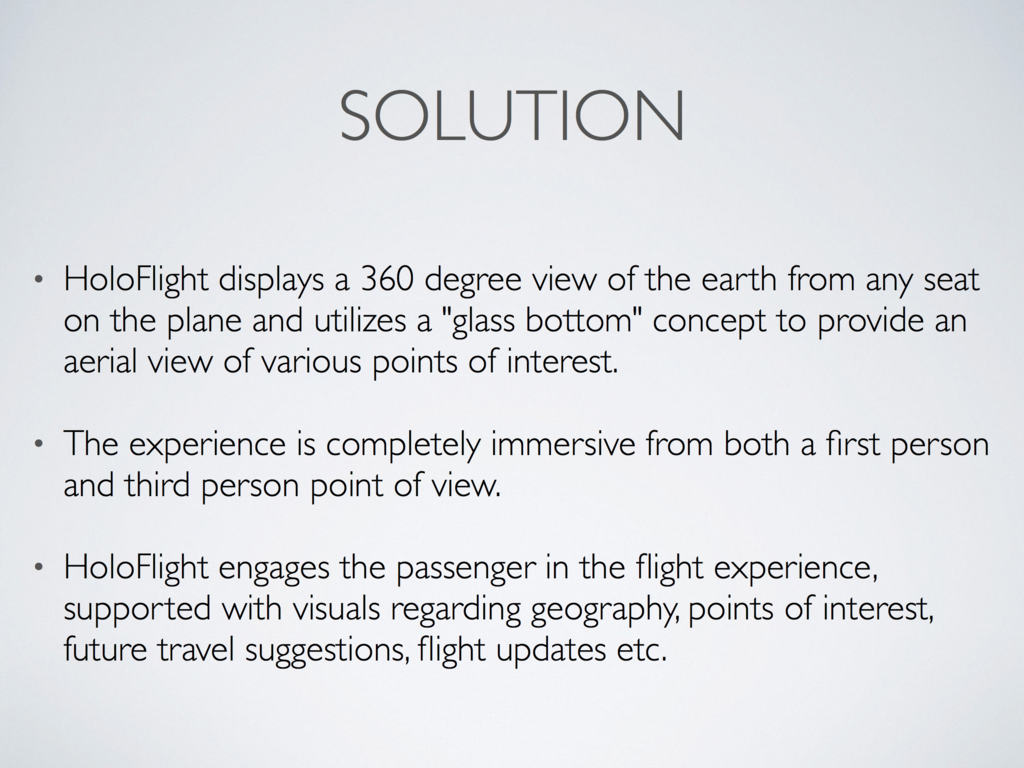 SOLUTION

• HoloFlight displays a 360 degree view of the earth from any seat on the plane and utilizes a "glass bottom" concept to provide an aerial view of various points of interest.

• The experience is completely immersive from both a first person and third person point of view.

• HoloFlight engages the passenger in the flight experience, supported with visuals regarding geography, points of interest, future travel suggestions, flight updates etc.